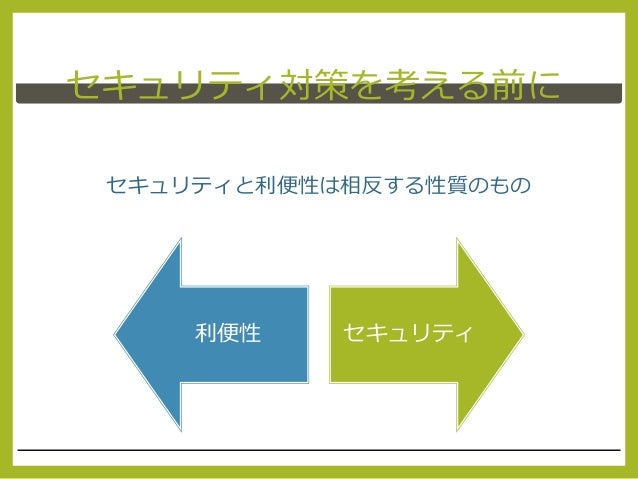 セキュリティ対策を考える前に

セキュリティと利便性は相反する性質のもの

利便性

セキュリティ